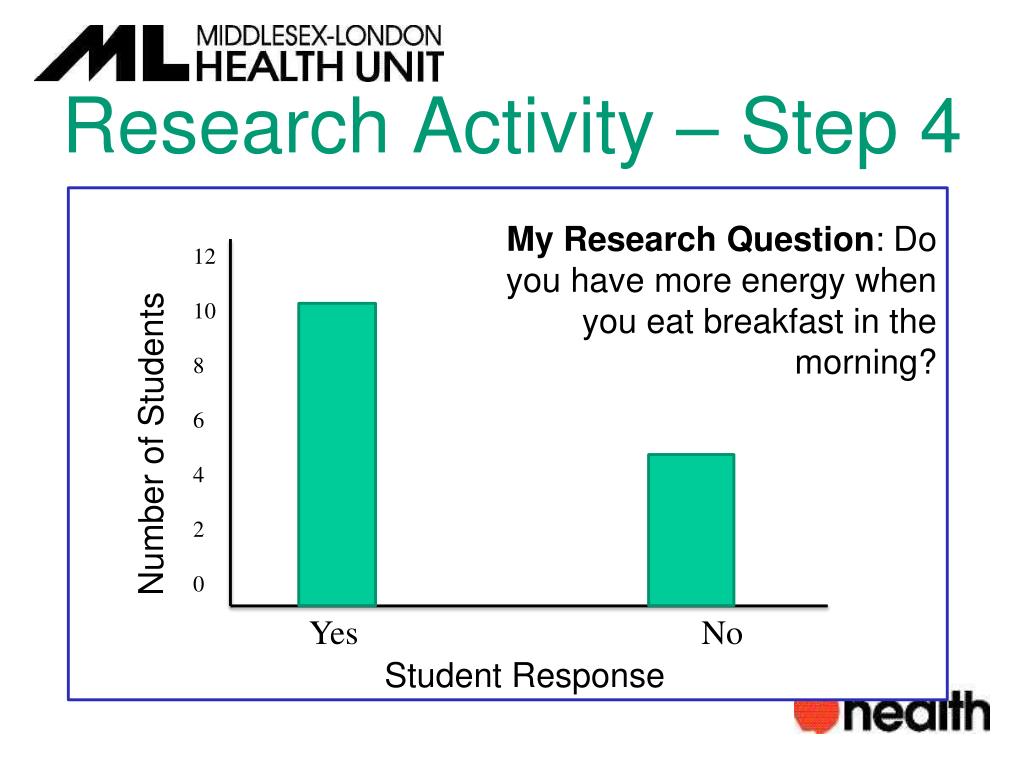 ML MIDDLESEX-LONDON HEALTH UNIT

Research Activity – Step 4

My Research Question: Do you have more energy when you eat breakfast in the morning?

Number of Students

12
10
8
6
4
2
0

Yes
No

Student Response

health